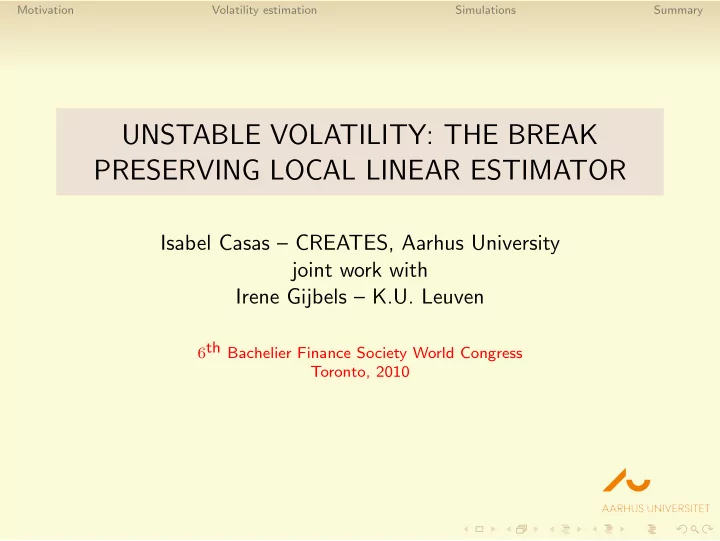 Motivation Volatility estimation Simulations Summary

UNSTABLE VOLATILITY: THE BREAK PRESERVING LOCAL LINEAR ESTIMATOR

Isabel Casas – CREATES, Aarhus University
joint work with
Irene Gijbels – K.U. Leuven

$6^{th}$ Bachelier Finance Society World Congress
Toronto, 2010

AARHUS UNIVERSITET